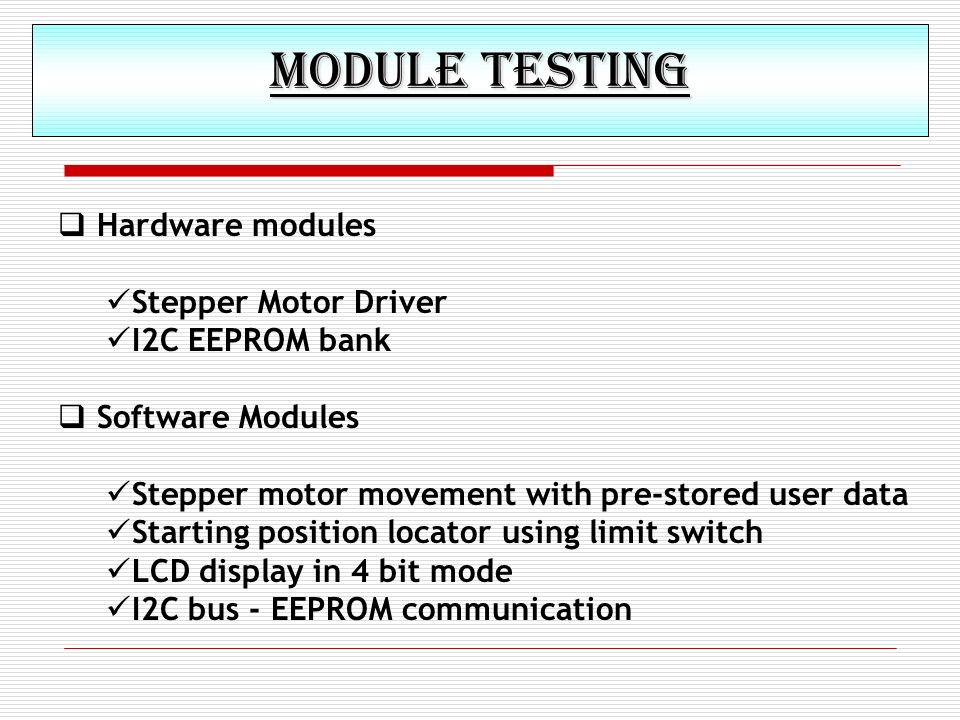 MODULE TESTING

❑ Hardware modules

✓Stepper Motor Driver
✓I2C EEPROM bank

❑ Software Modules

✓Stepper motor movement with pre-stored user data
✓Starting position locator using limit switch
✓LCD display in 4 bit mode
✓I2C bus - EEPROM communication